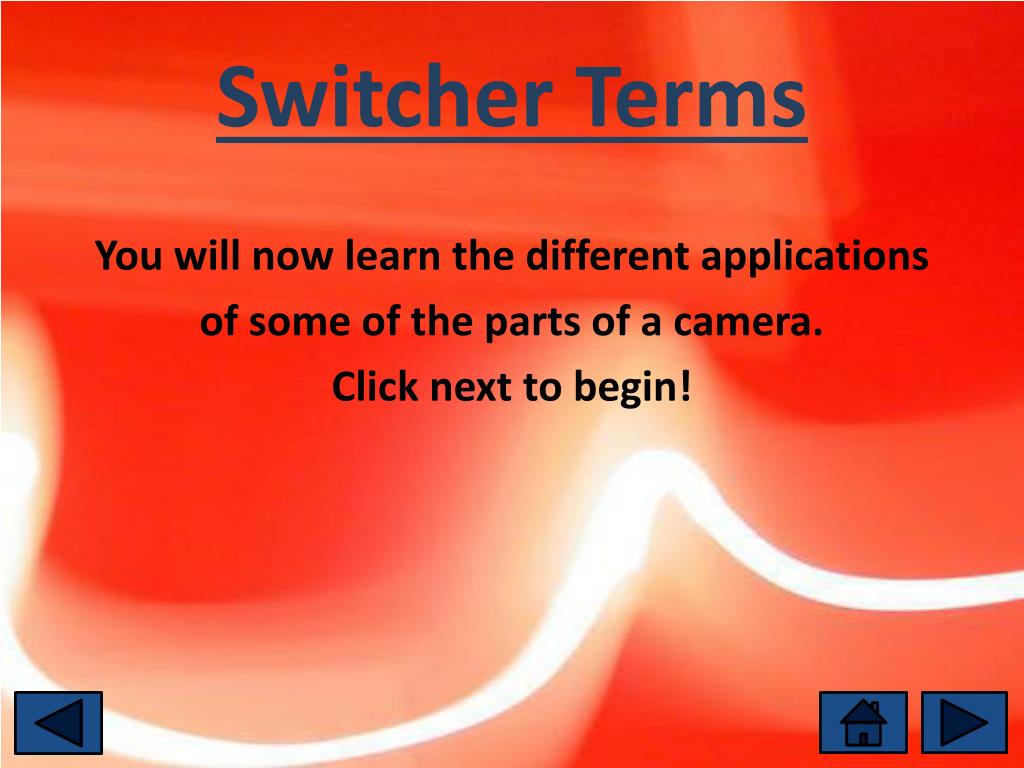 Switcher Terms

You will now learn the different applications of some of the parts of a camera.

Click next to begin!